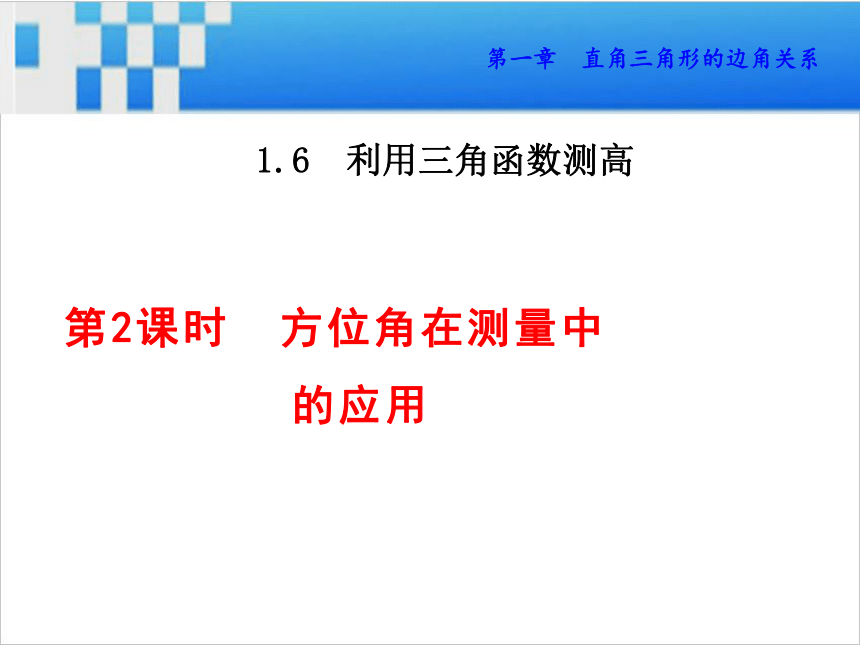 第一章　直角三角形的边角关系

1.6　利用三角函数测高

第2课时　方位角在测量中的应用